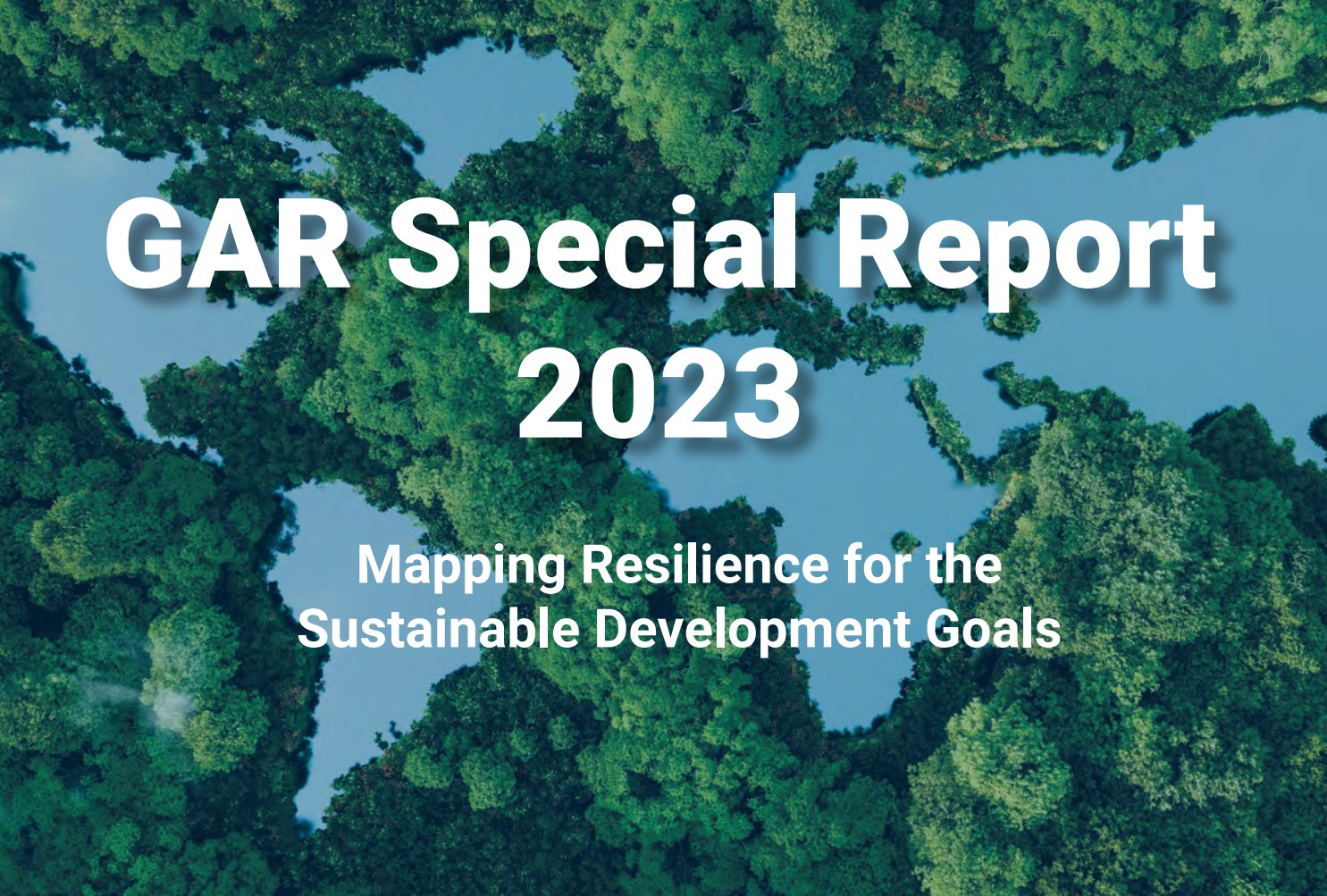 GAR Special Report 2023

Mapping Resilience for the Sustainable Development Goals